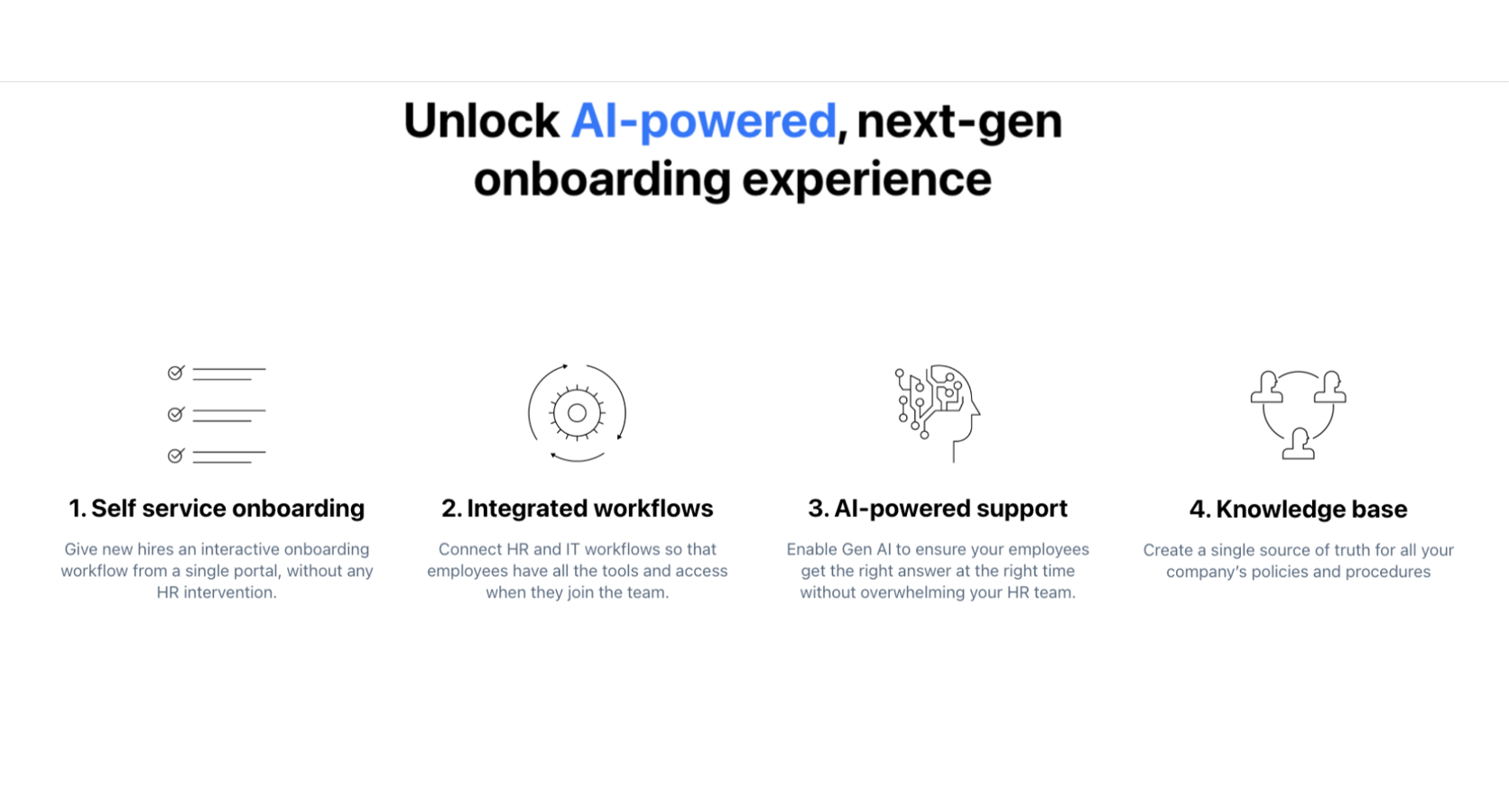 Unlock AI-powered, next-gen onboarding experience

1. Self service onboarding

Give new hires an interactive onboarding workflow from a single portal, without any HR intervention.

2. Integrated workflows

Connect HR and IT workflows so that employees have all the tools and access when they join the team.

3. AI-powered support

Enable Gen AI to ensure your employees get the right answer at the right time without overwhelming your HR team.

4. Knowledge base

Create a single source of truth for all your company's policies and procedures